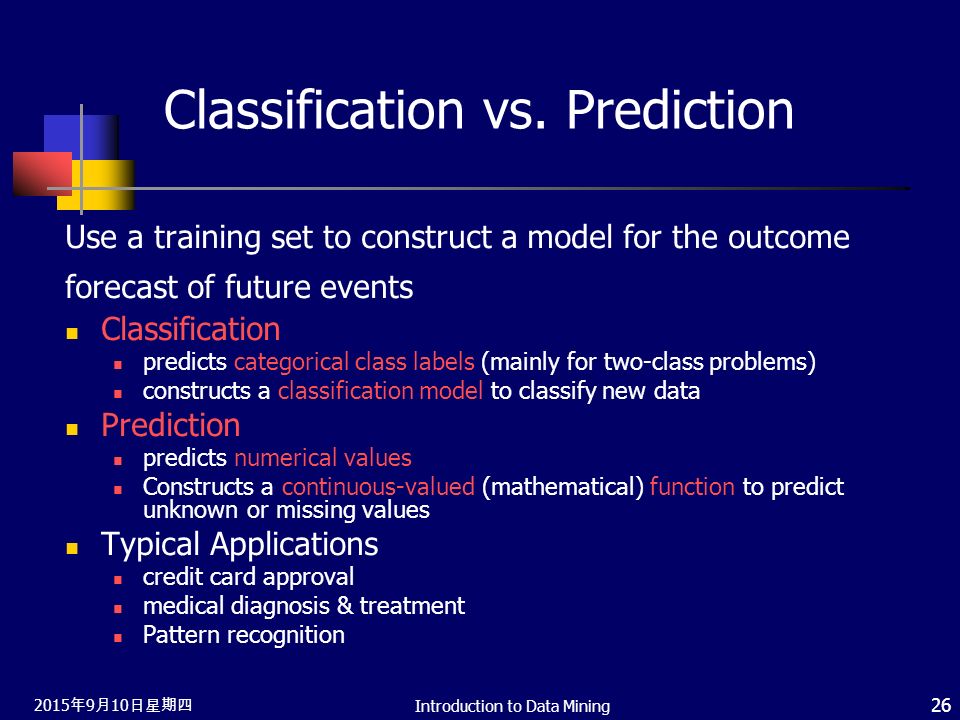 Classification vs. Prediction

Use a training set to construct a model for the outcome forecast of future events

- Classification
  - predicts categorical class labels (mainly for two-class problems)
  - constructs a classification model to classify new data
- Prediction
  - predicts numerical values
  - Constructs a continuous-valued (mathematical) function to predict unknown or missing values
- Typical Applications
  - credit card approval
  - medical diagnosis & treatment
  - Pattern recognition

2015年9月10日星期四

Introduction to Data Mining

26